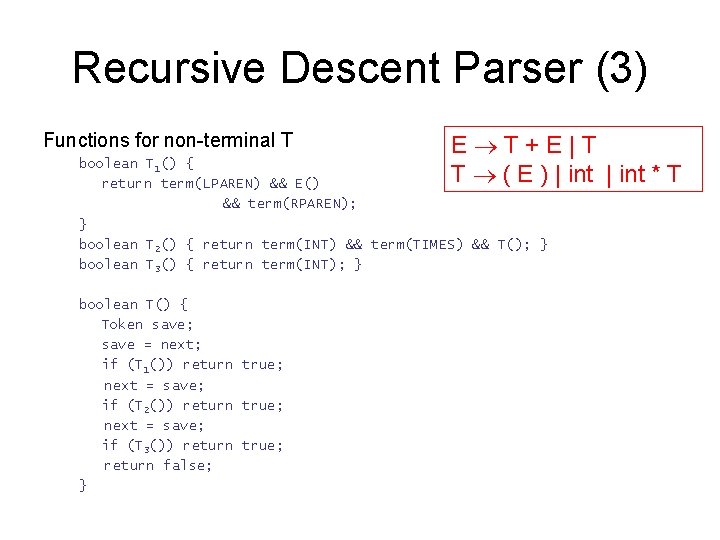 Recursive Descent Parser (3)

Functions for non-terminal T

$E \rightarrow T + E \mid T$
$T \rightarrow ( E ) \mid int \mid int * T$

boolean $T_1$() {
return term(LPAREN) && E()
&& term(RPAREN);
}
boolean $T_2$() { return term(INT) && term(TIMES) && T(); }
boolean $T_3$() { return term(INT); }

boolean T() {
Token save;
save = next;
if ($T_1$()) return true;
next = save;
if ($T_2$()) return true;
next = save;
if ($T_3$()) return true;
return false;
}